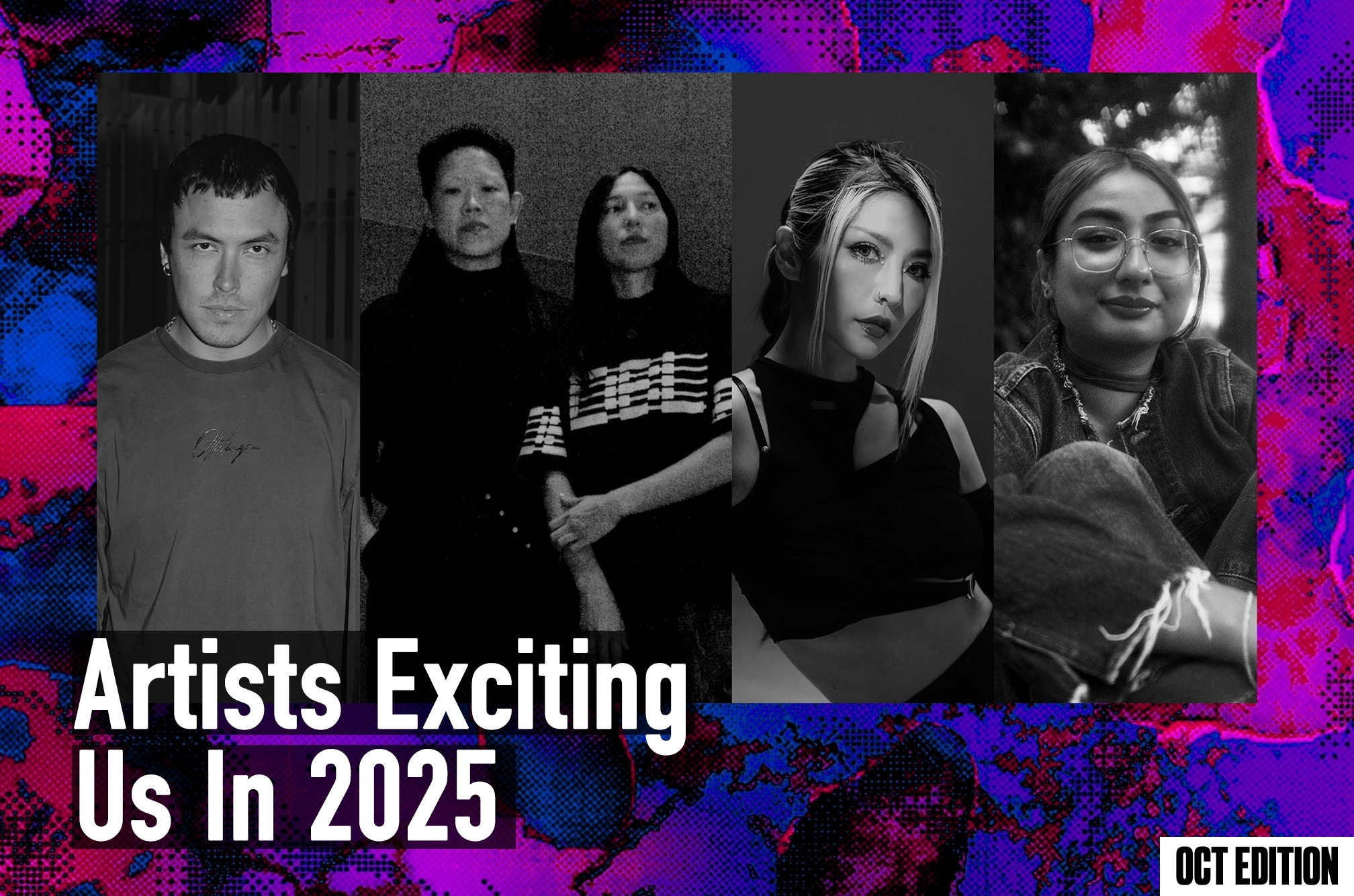 Artists Exciting Us In 2025

OCT EDITION